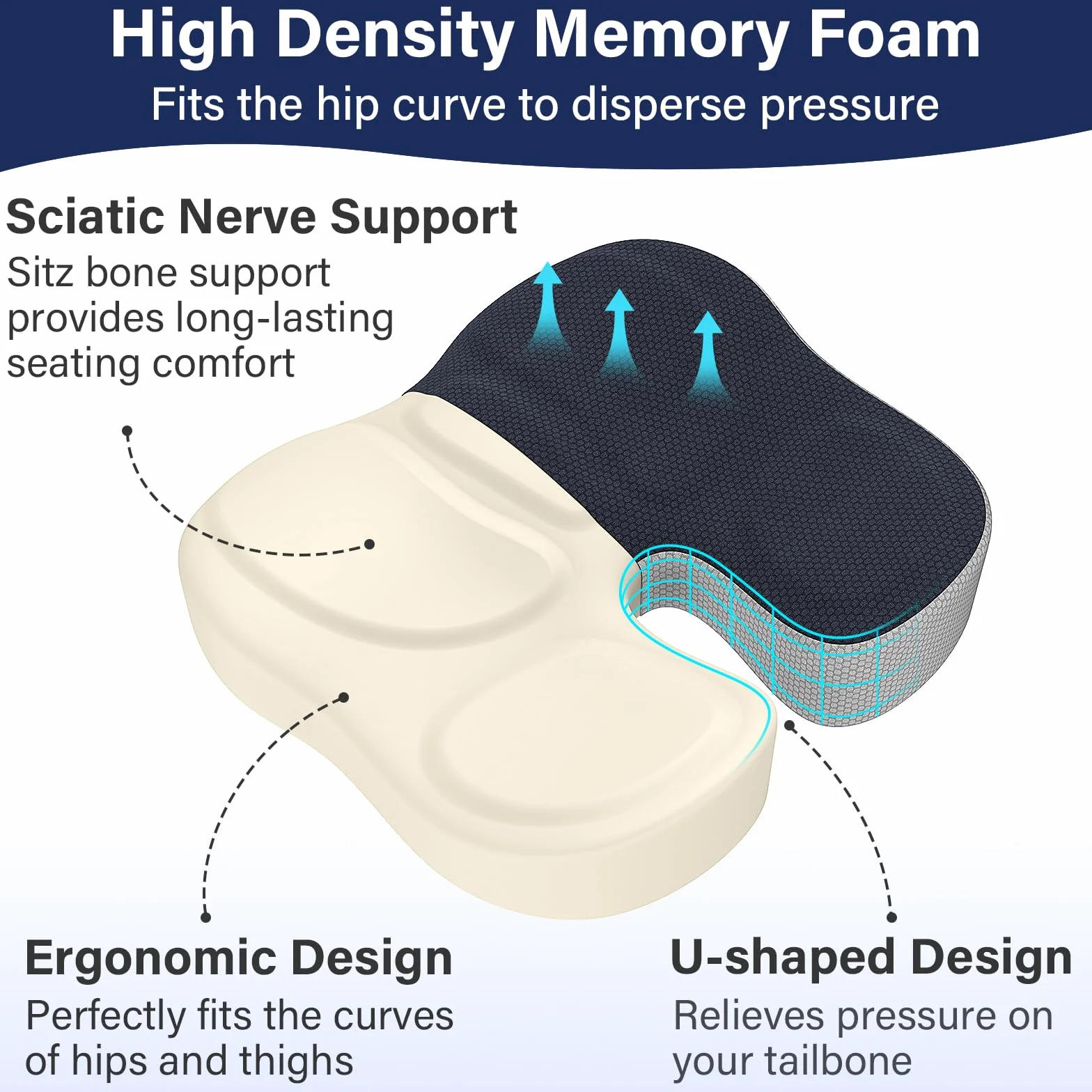 High Density Memory Foam
Fits the hip curve to disperse pressure

Sciatic Nerve Support
Sitz bone support provides long-lasting seating comfort

Ergonomic Design
Perfectly fits the curves of hips and thighs

U-shaped Design
Relieves pressure on your tailbone